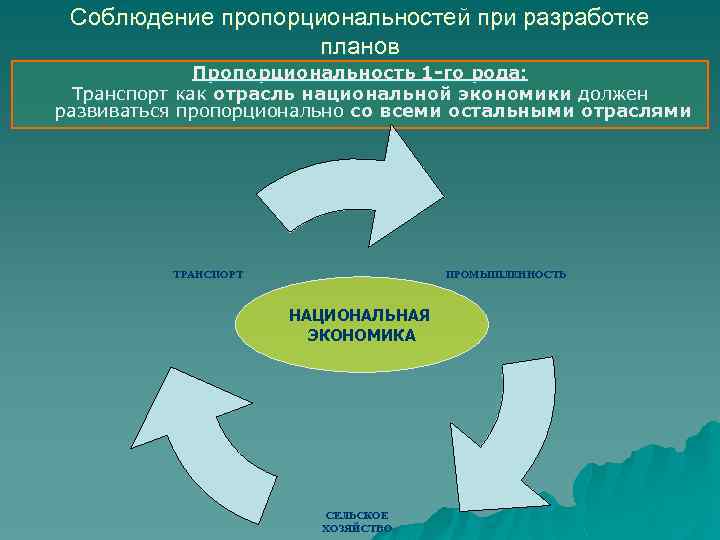 Соблюдение пропорциональностей при разработке планов

Пропорциональность 1-го рода:
Транспорт как отрасль национальной экономики должен развиваться пропорционально со всеми остальными отраслями

ТРАНСПОРТ

ПРОМЫШЛЕННОСТЬ

НАЦИОНАЛЬНАЯ ЭКОНОМИКА

СЕЛЬСКОЕ ХОЗЯЙСТВО